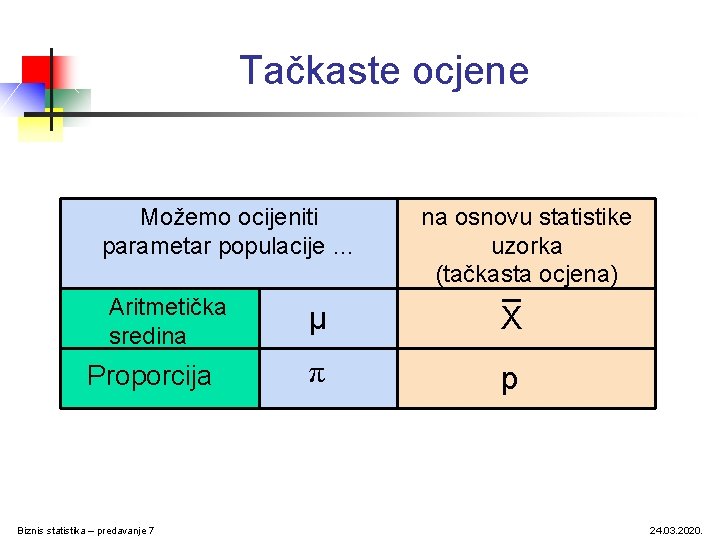 Tačkaste ocjene

| Možemo ocijeniti parametar populacije … | | na osnovu statistike uzorka (tačkasta ocjena) |
|---|---|---|
| Aritmetička sredina | $\mu$ | $\bar{X}$ |
| Proporcija | $\pi$ | p |

Biznis statistika – predavanje 7

24.03.2020.